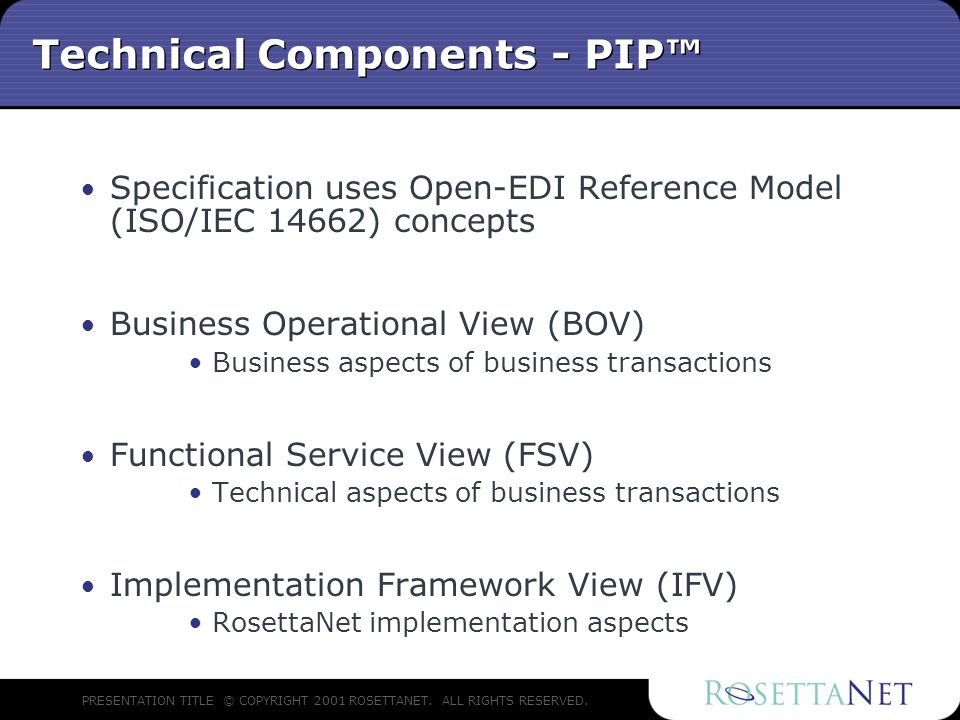 Technical Components - PIP™

• Specification uses Open-EDI Reference Model (ISO/IEC 14662) concepts

• Business Operational View (BOV)
• Business aspects of business transactions

• Functional Service View (FSV)
• Technical aspects of business transactions

• Implementation Framework View (IFV)
• RosettaNet implementation aspects

PRESENTATION TITLE © COPYRIGHT 2001 ROSETTANET. ALL RIGHTS RESERVED.

ROSETTANET